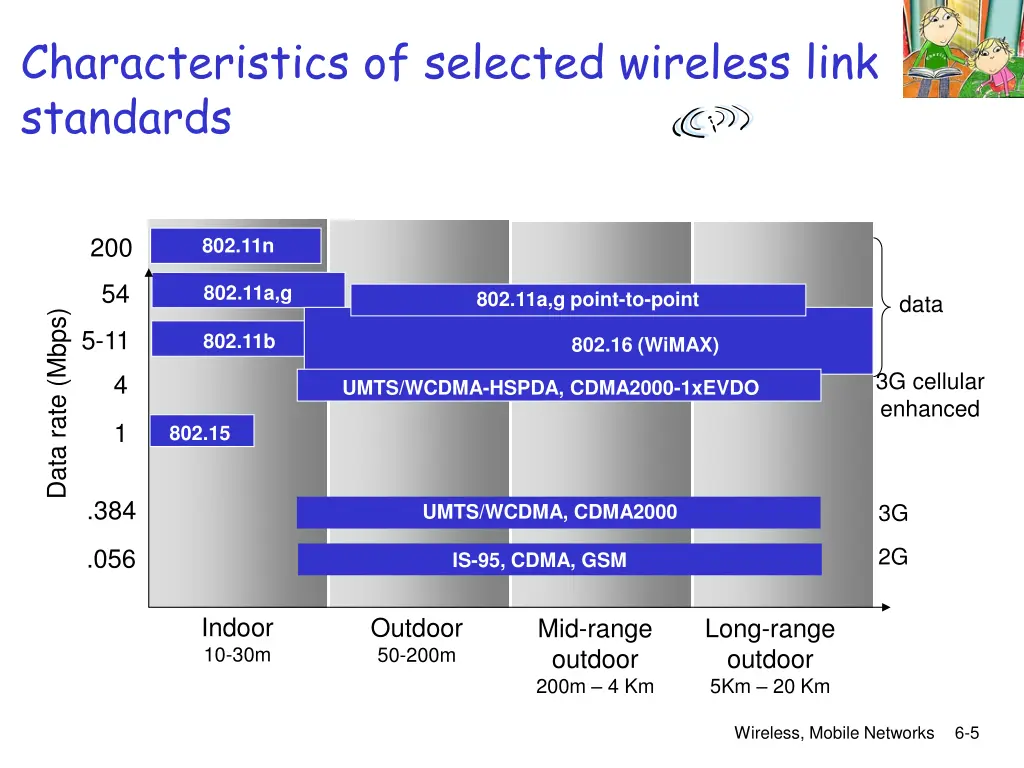 Characteristics of selected wireless link standards

Data rate (Mbps)

200

54

5-11

4

1

.384

.056

802.11n

802.11a,g

802.11a,g point-to-point

802.11b

802.16 (WiMAX)

UMTS/WCDMA-HSPDA, CDMA2000-1xEVDO

802.15

UMTS/WCDMA, CDMA2000

IS-95, CDMA, GSM

data

3G cellular enhanced

3G

2G

Indoor
10-30m

Outdoor
50-200m

Mid-range outdoor
200m – 4 Km

Long-range outdoor
5Km – 20 Km

Wireless, Mobile Networks 6-5